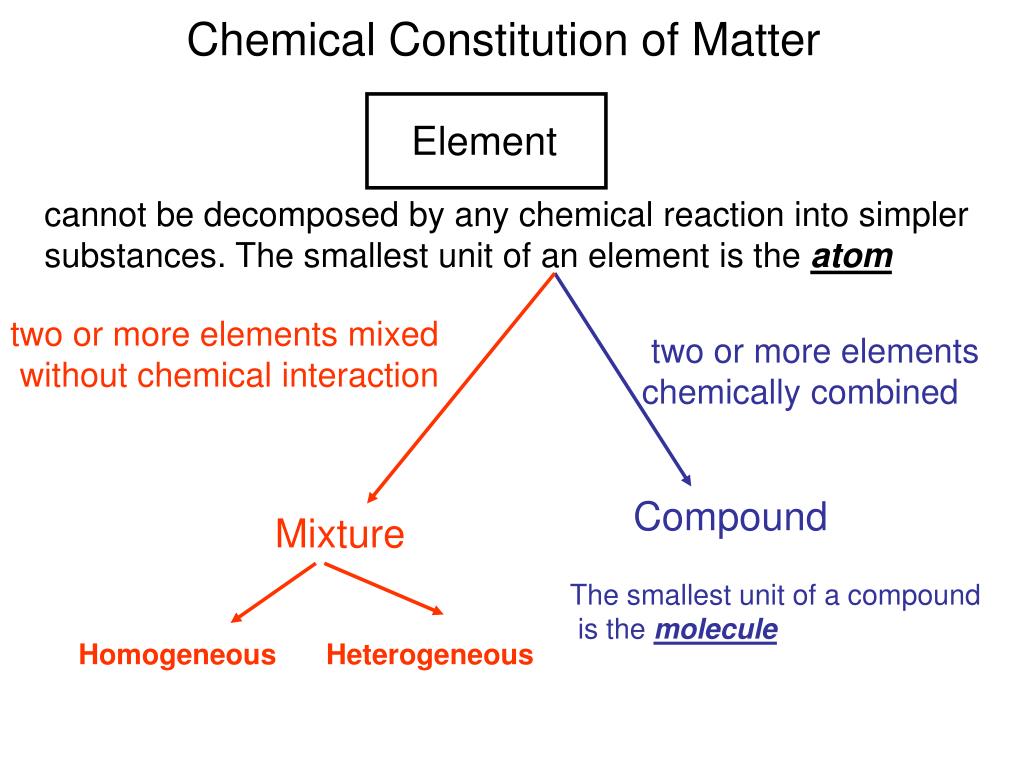 Chemical Constitution of Matter

Element

cannot be decomposed by any chemical reaction into simpler substances. The smallest unit of an element is the atom

two or more elements mixed without chemical interaction

two or more elements chemically combined

Mixture

Compound

The smallest unit of a compound is the molecule

Homogeneous

Heterogeneous